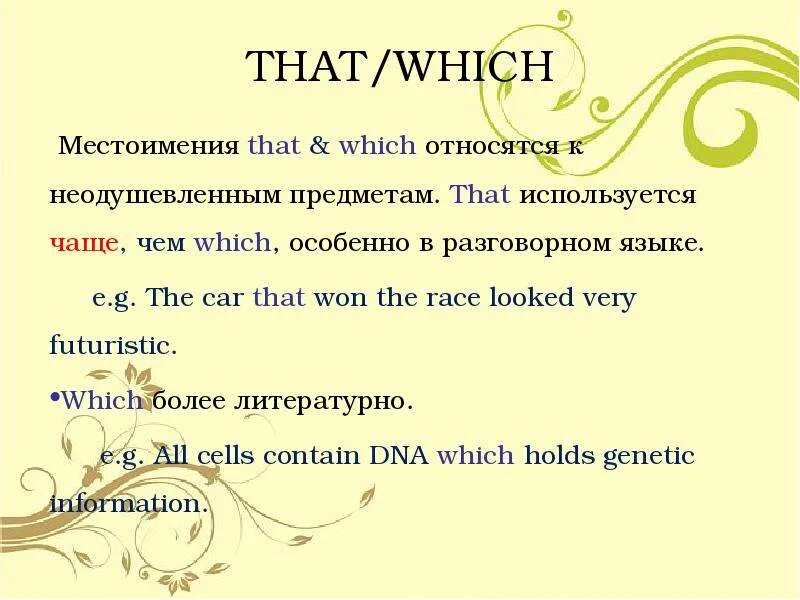 THAT/WHICH

Местоимения that & which относятся к неодушевленным предметам. That используется чаще, чем which, особенно в разговорном языке.

e.g. The car that won the race looked very futuristic.

•Which более литературно.

e.g. All cells contain DNA which holds genetic information.